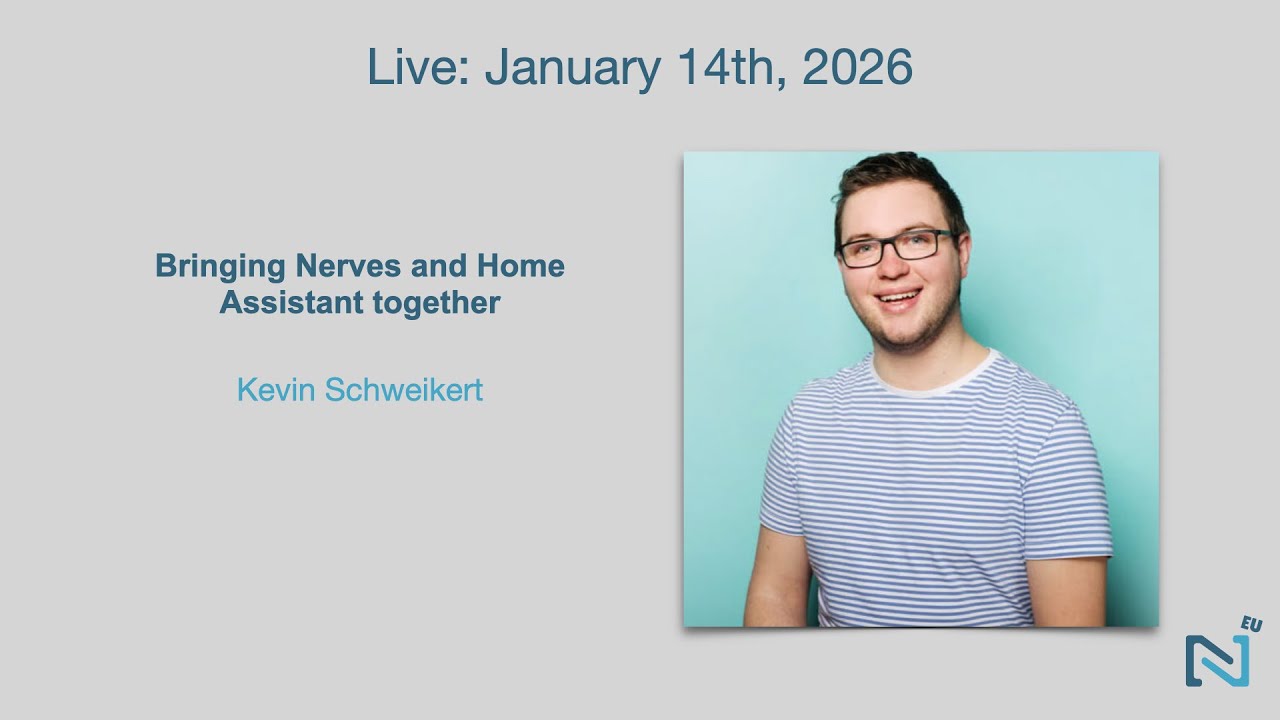 Live: January 14th, 2026

Bringing Nerves and Home Assistant together

Kevin Schweikert

EU